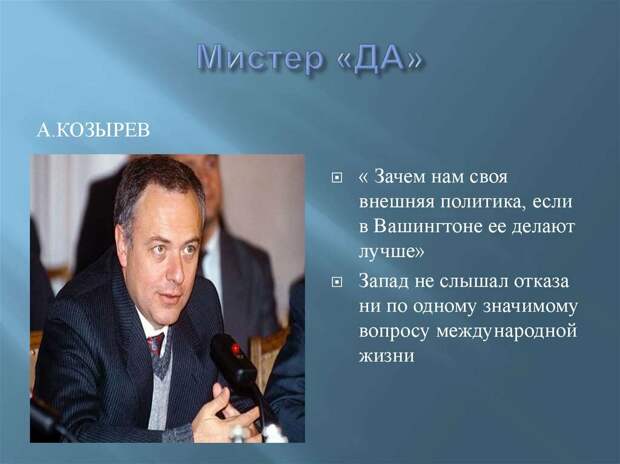 Мистер «ДА»

А.КОЗЫРЕВ

« Зачем нам своя внешняя политика, если в Вашингтоне ее делают лучше»

Запад не слышал отказа ни по одному значимому вопросу международной жизни